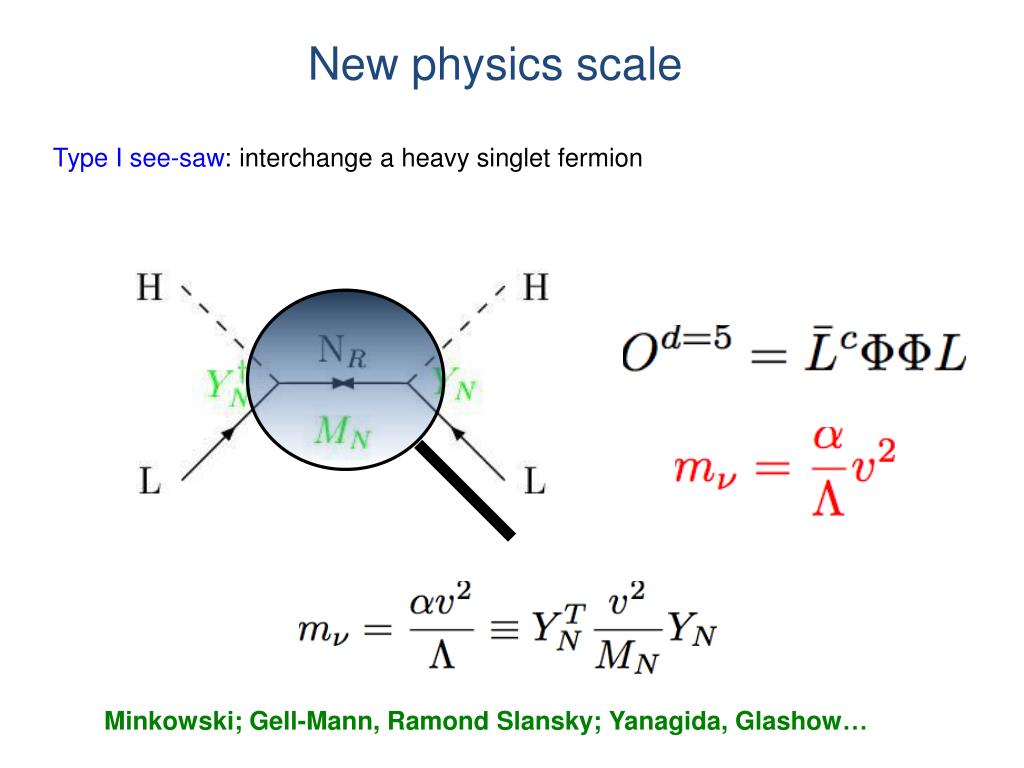 New physics scale

Type I see-saw: interchange a heavy singlet fermion

H

H

$N_R$

$Y_N^\dagger$

$Y_N$

$M_N$

L

L

$O^{d=5} = \bar{L}^c \Phi \Phi L$

$m_\nu = \frac{\alpha}{\Lambda} v^2$

$m_\nu = \frac{\alpha v^2}{\Lambda} \equiv Y_N^T \frac{v^2}{M_N} Y_N$

Minkowski; Gell-Mann, Ramond Slansky; Yanagida, Glashow…